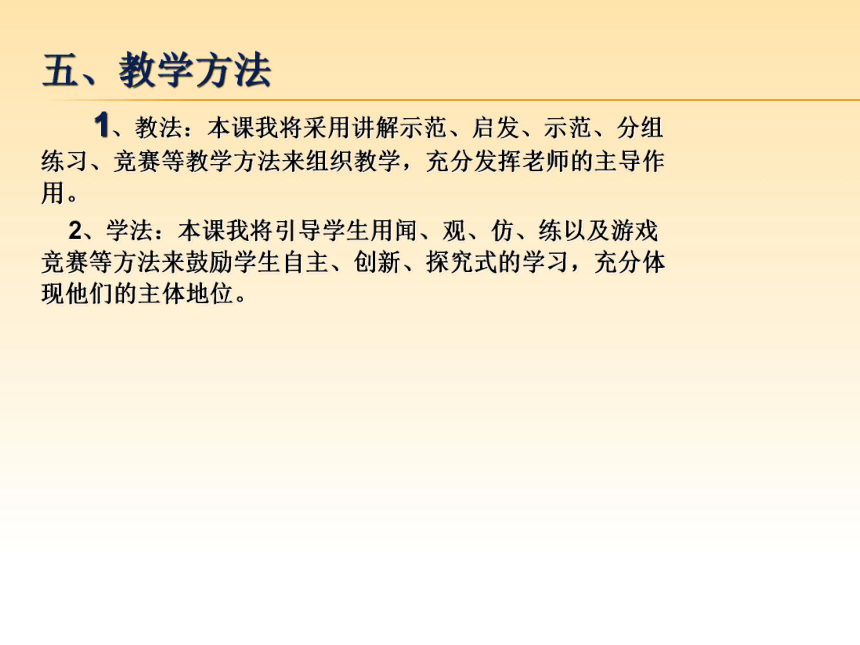 五、教学方法

1、教法：本课我将采用讲解示范、启发、示范、分组练习、竞赛等教学方法来组织教学，充分发挥老师的主导作用。

2、学法：本课我将引导学生用闻、观、仿、练以及游戏竞赛等方法来鼓励学生自主、创新、探究式的学习，充分体现他们的主体地位。